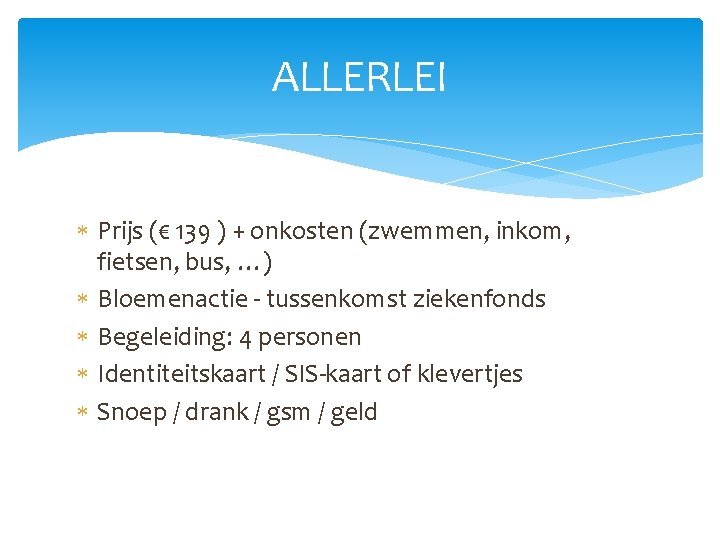 ALLERLEI

* Prijs (€ 139 ) + onkosten (zwemmen, inkom, fietsen, bus, …)
* Bloemenactie - tussenkomst ziekenfonds
* Begeleiding: 4 personen
* Identiteitskaart / SIS-kaart of klevertjes
* Snoep / drank / gsm / geld